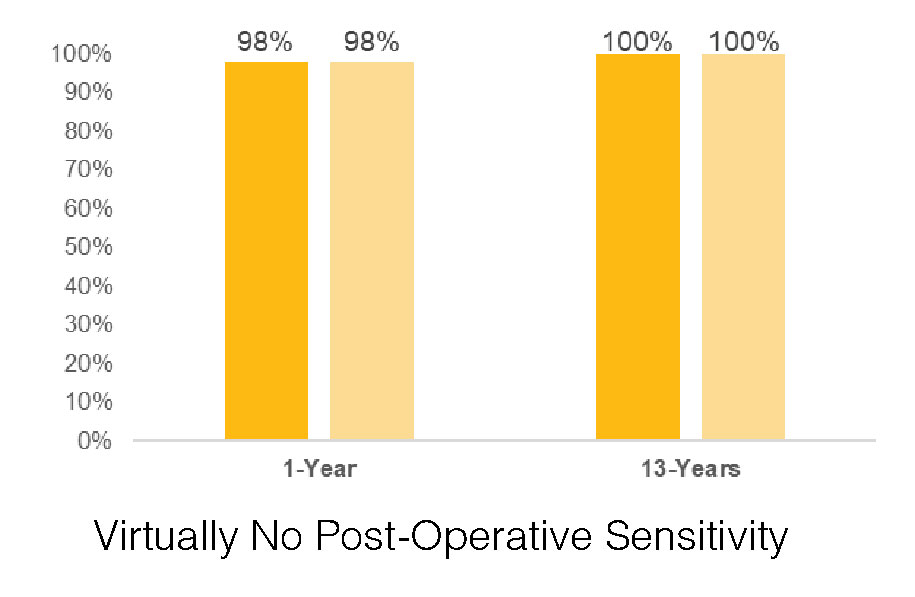 98% 98% 100% 100%

100%
90%
80%
70%
60%
50%
40%
30%
20%
10%
0%

1-Year

13-Years

Virtually No Post-Operative Sensitivity